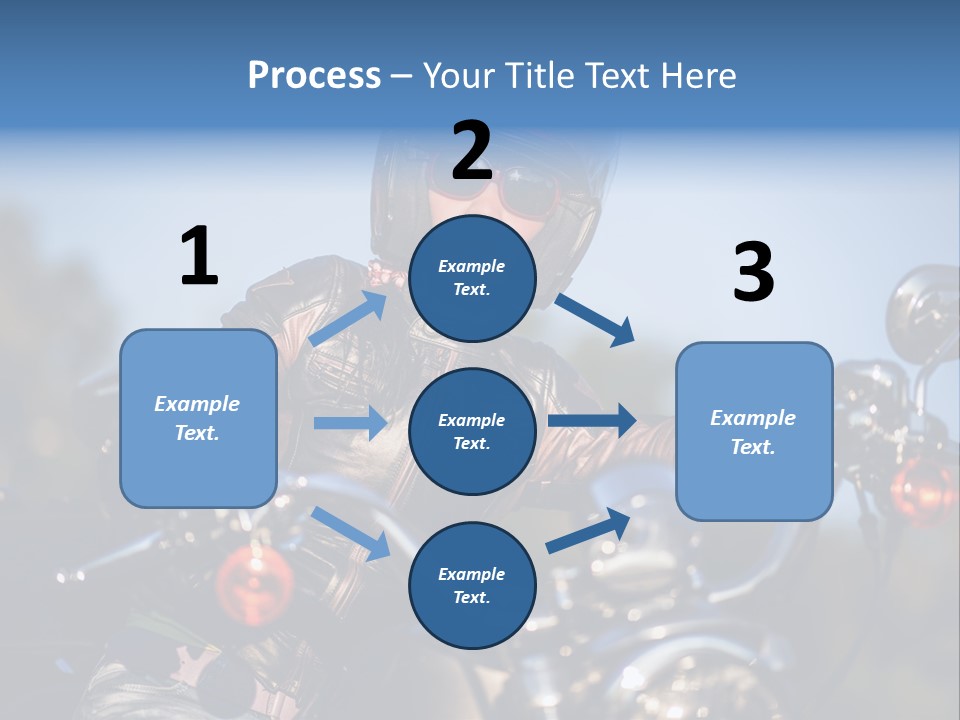 Process – Your Title Text Here

1

Example Text.

2

Example Text.

Example Text.

Example Text.

3

Example Text.